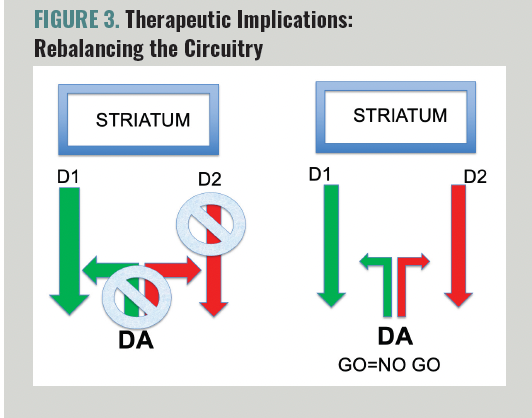 FIGURE 3. Therapeutic Implications: Rebalancing the Circuitry

STRIATUM

D1

D2

DA

STRIATUM

D1

D2

DA

GO=NO GO